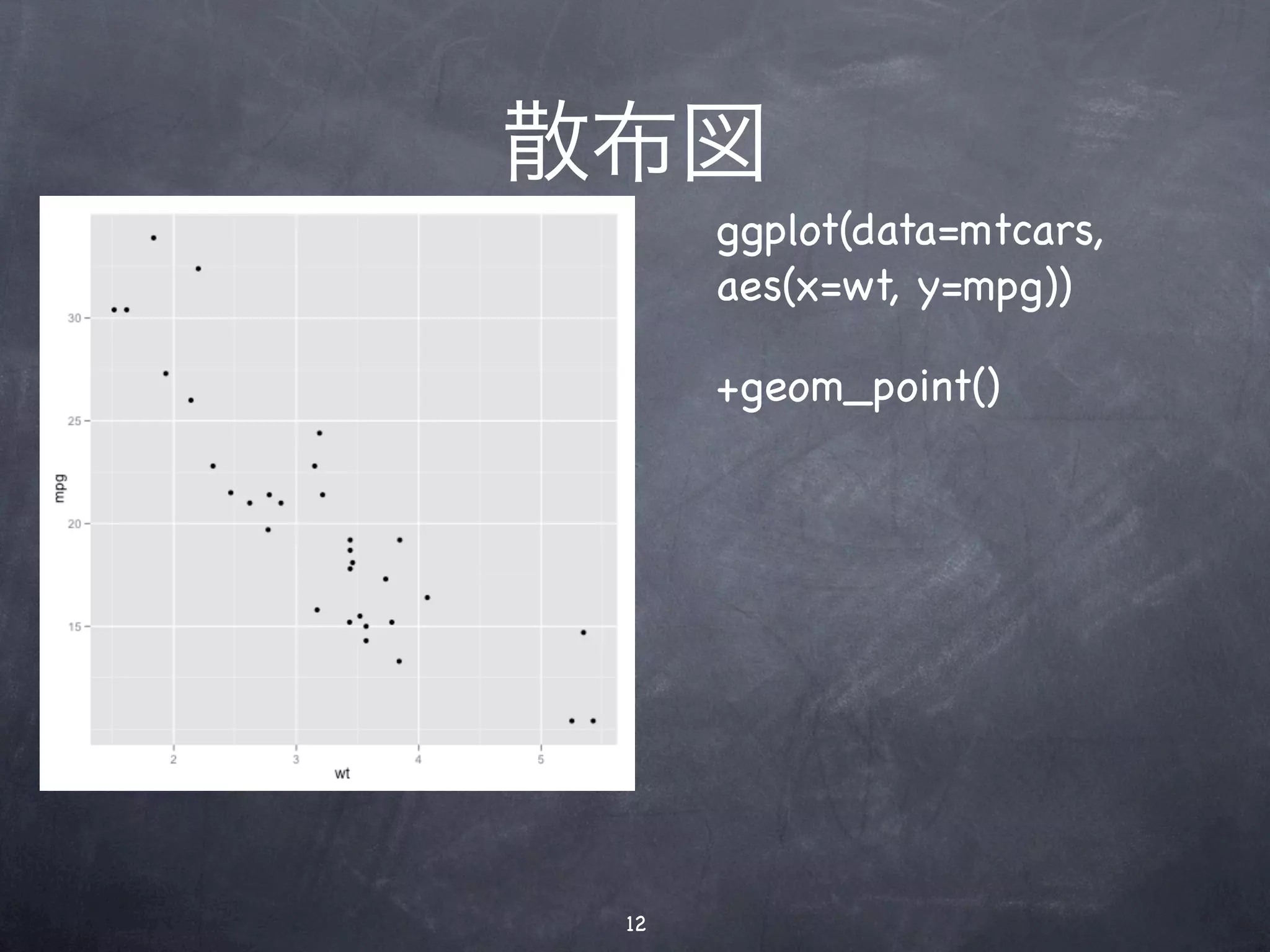 散布図

30
25
20
15
mpg
2
3
4
5
wt

ggplot(data=mtcars, aes(x=wt, y=mpg))

+geom_point()

12